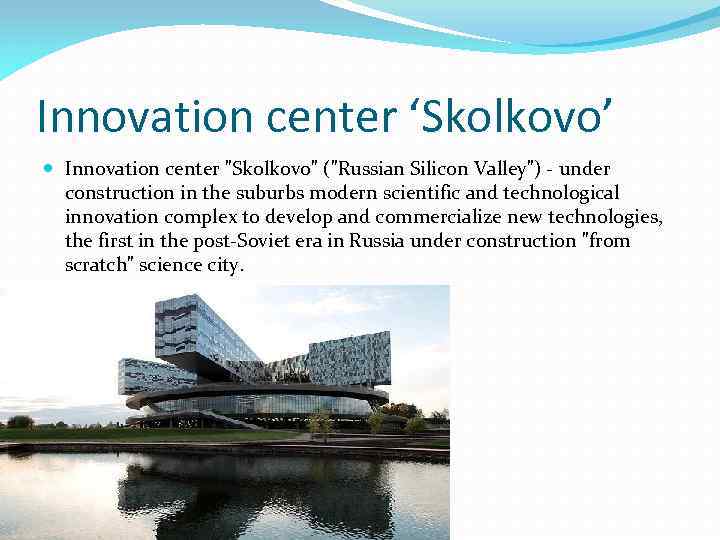 Innovation center ‘Skolkovo’

Innovation center "Skolkovo" ("Russian Silicon Valley") - under construction in the suburbs modern scientific and technological innovation complex to develop and commercialize new technologies, the first in the post-Soviet era in Russia under construction "from scratch" science city.